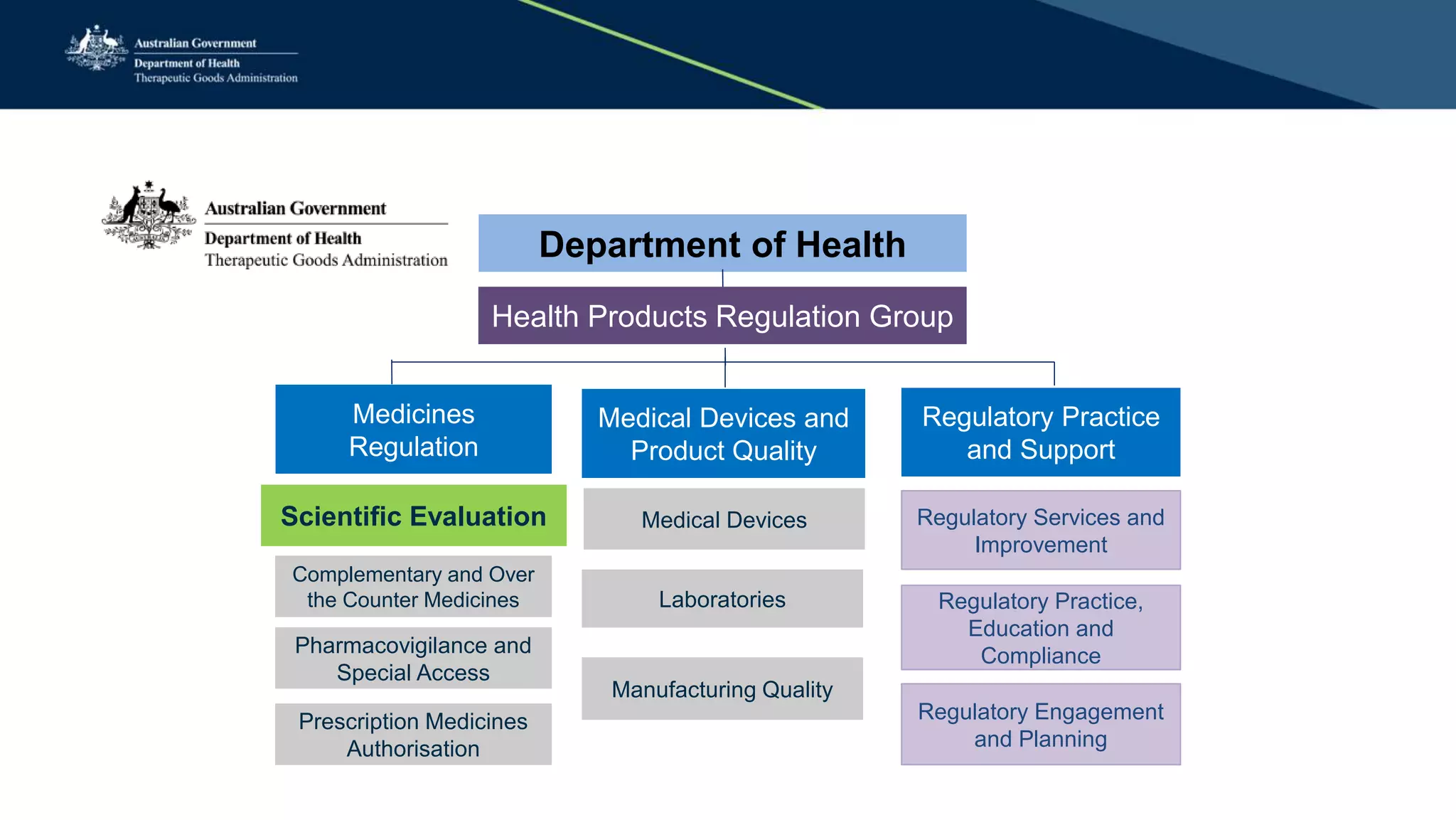 Australian Government
Department of Health
Therapeutic Goods Administration

Australian Government
Department of Health
Therapeutic Goods Administration

Department of Health

Health Products Regulation Group

Medicines Regulation

Scientific Evaluation

Complementary and Over the Counter Medicines

Pharmacovigilance and Special Access

Prescription Medicines Authorisation

Medical Devices and Product Quality

Medical Devices

Laboratories

Manufacturing Quality

Regulatory Practice and Support

Regulatory Services and Improvement

Regulatory Practice, Education and Compliance

Regulatory Engagement and Planning